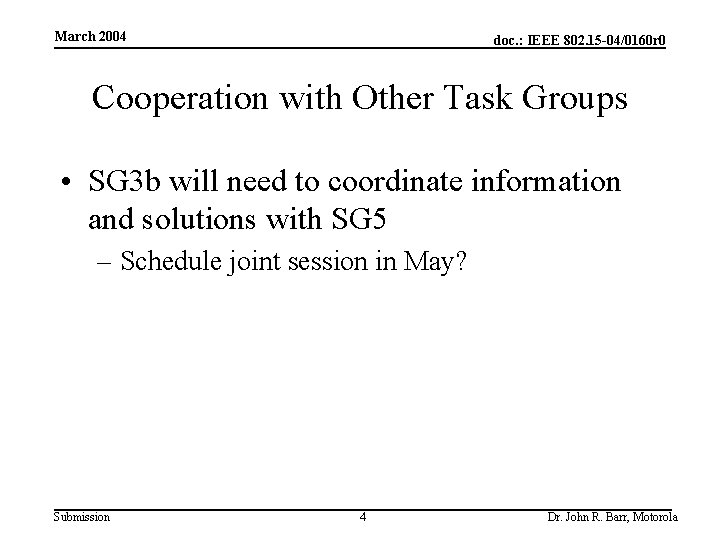 March 2004

doc.: IEEE 802.15-04/0160r0

Cooperation with Other Task Groups

• SG3b will need to coordinate information and solutions with SG5
 – Schedule joint session in May?

Submission

4

Dr. John R. Barr, Motorola